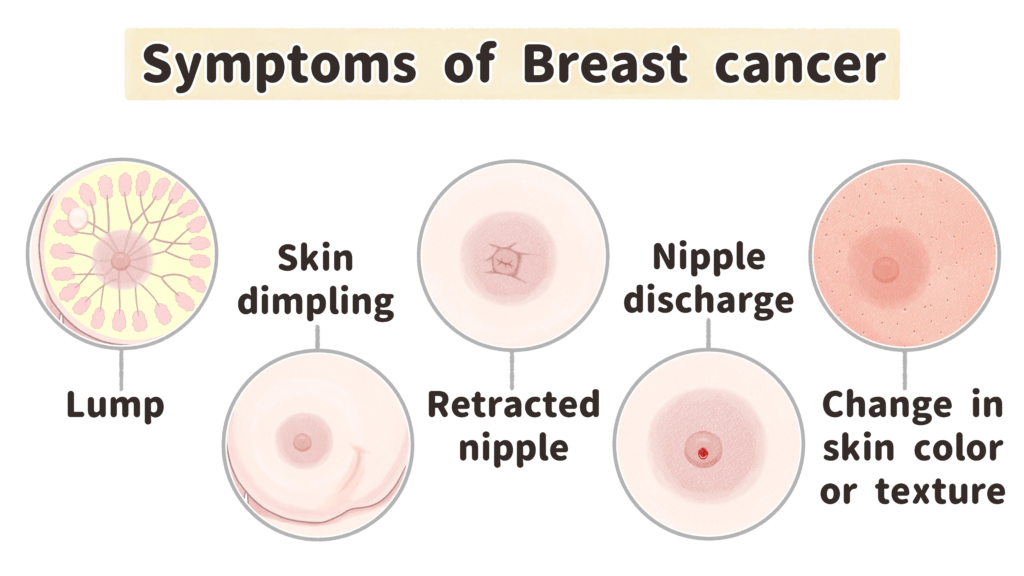 Symptoms of Breast cancer

Lump

Skin dimpling

Retracted nipple

Nipple discharge

Change in skin color or texture